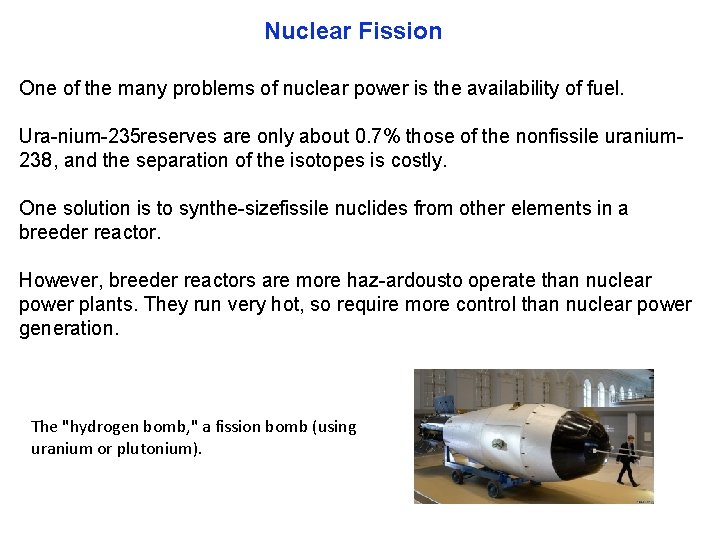 Nuclear Fission

One of the many problems of nuclear power is the availability of fuel.

Ura-nium-235reserves are only about 0.7% those of the nonfissile uranium-238, and the separation of the isotopes is costly.

One solution is to synthe-sizefissile nuclides from other elements in a breeder reactor.

However, breeder reactors are more haz-ardousto operate than nuclear power plants. They run very hot, so require more control than nuclear power generation.

The "hydrogen bomb," a fission bomb (using uranium or plutonium).